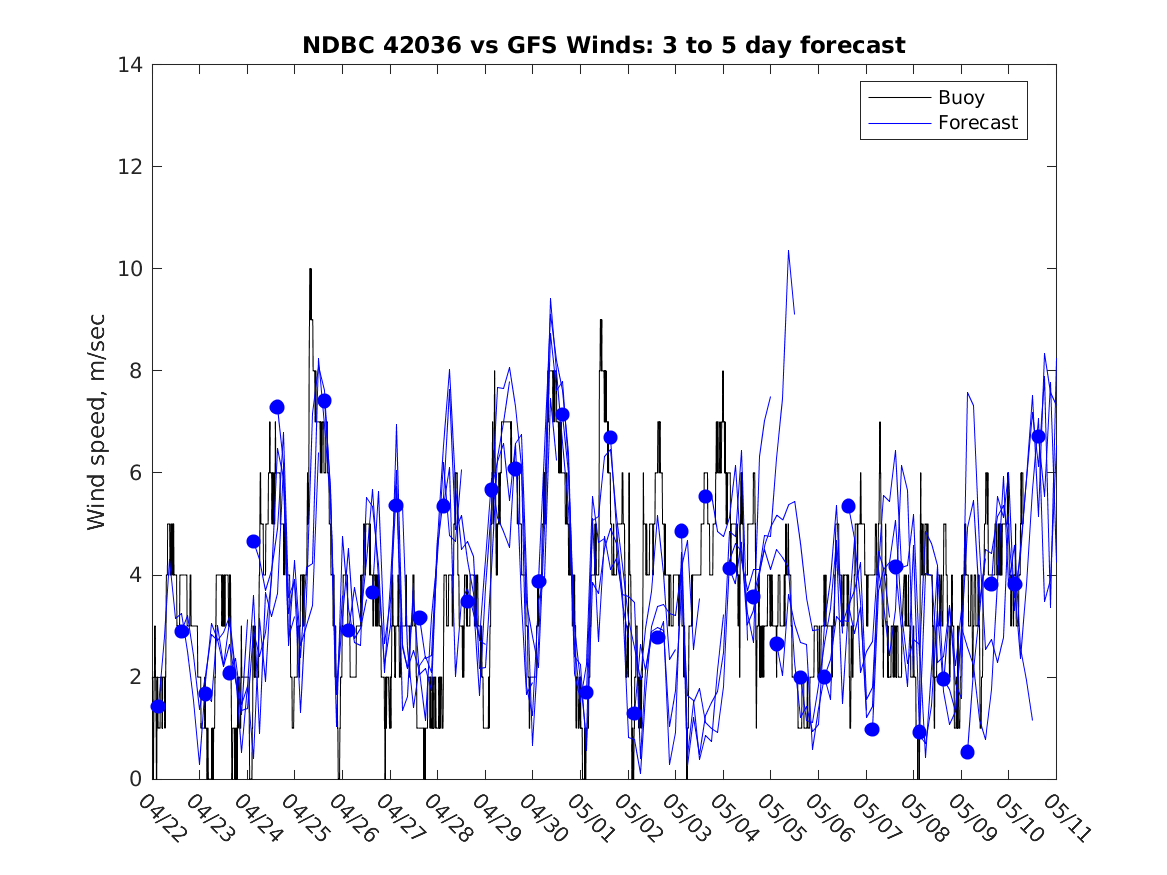 NDBC 42036 vs GFS Winds: 3 to 5 day forecast

Buoy
Forecast

Wind speed, m/sec

14
12
10
8
6
4
2
0

04/22
04/23
04/24
04/25
04/26
04/27
04/28
04/29
04/30
05/01
05/02
05/03
05/04
05/05
05/06
05/07
05/08
05/09
05/10
05/11